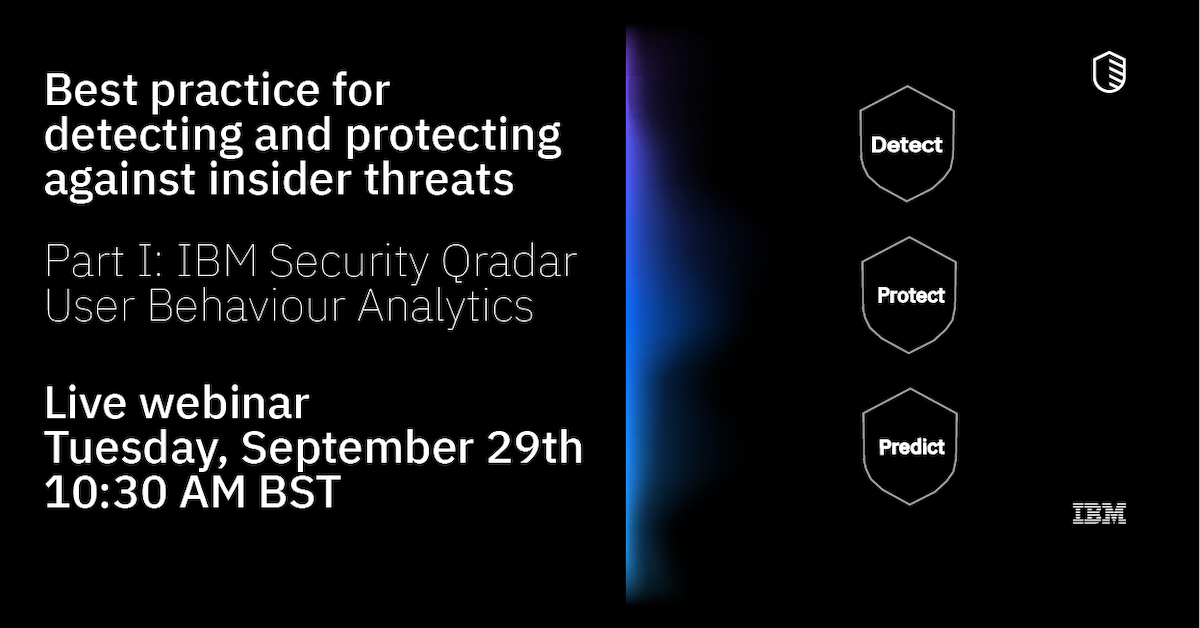 Best practice for detecting and protecting against insider threats

Part I: IBM Security Qradar User Behaviour Analytics

Live webinar
Tuesday, September 29th
10:30 AM BST

Detect

Protect

Predict

IBM